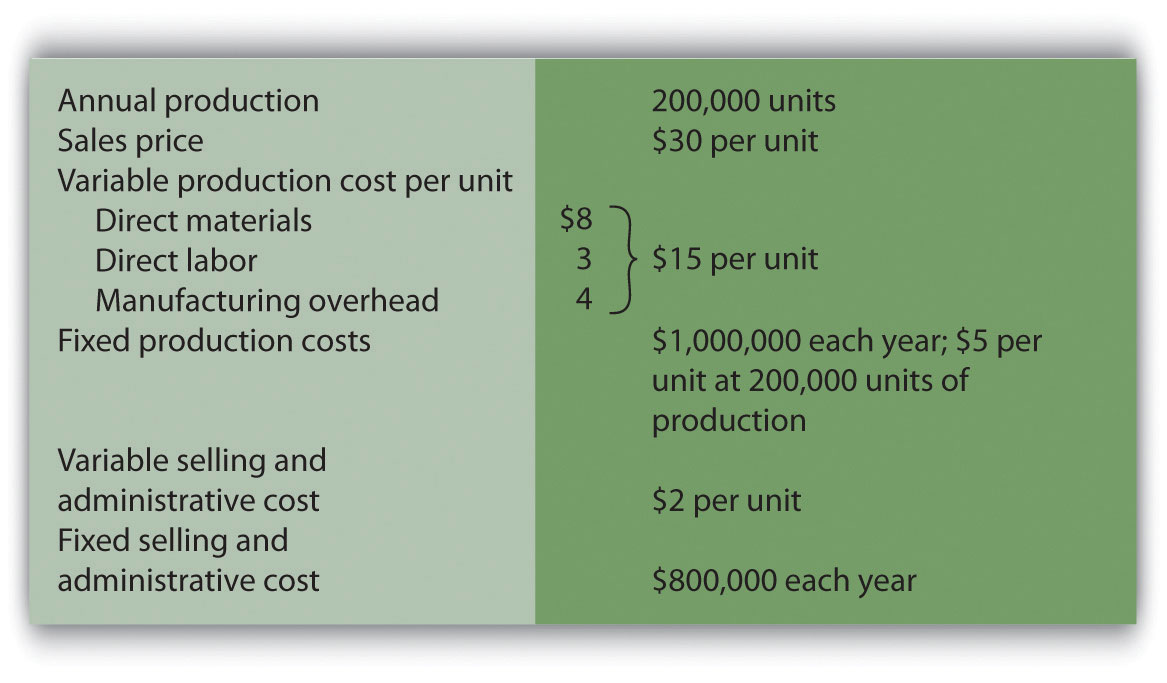 | | | |
|---|---|---|
| Annual production | | 200,000 units |
| Sales price | | \$30 per unit |
| Variable production cost per unit | | |
| Direct materials | \$8 | |
| Direct labor | 3 | \$15 per unit |
| Manufacturing overhead | 4 | |
| Fixed production costs | | \$1,000,000 each year; \$5 per unit at 200,000 units of production |
| Variable selling and administrative cost | | \$2 per unit |
| Fixed selling and administrative cost | | \$800,000 each year |